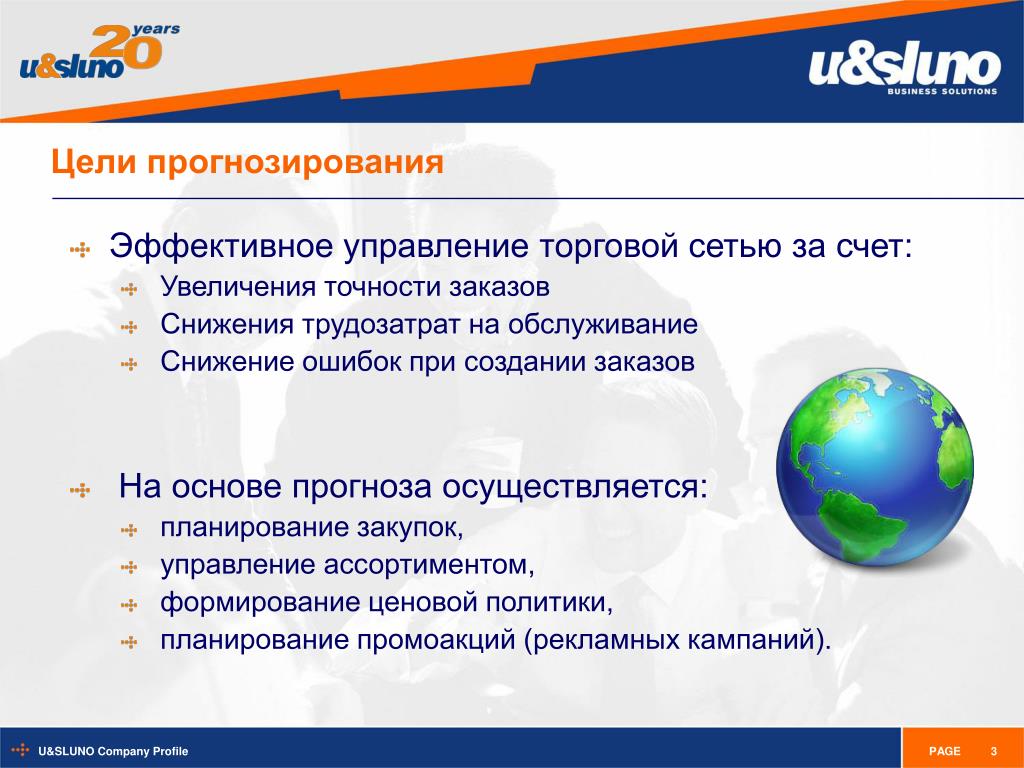 u&sluno 20 years

u&sluno BUSINESS SOLUTIONS

Цели прогнозирования

Эффективное управление торговой сетью за счет:
Увеличения точности заказов
Снижения трудозатрат на обслуживание
Снижение ошибок при создании заказов

На основе прогноза осуществляется:
планирование закупок,
управление ассортиментом,
формирование ценовой политики,
планирование промоакций (рекламных кампаний).

U&SLUNO Company Profile

PAGE 3